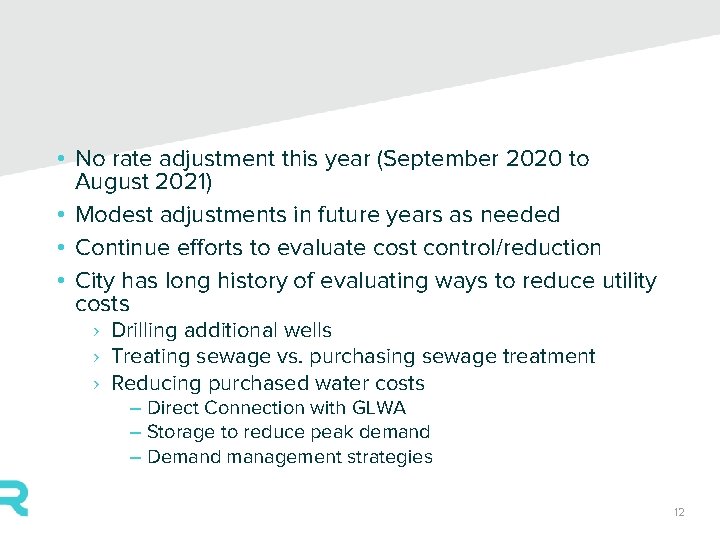 • No rate adjustment this year (September 2020 to August 2021)
• Modest adjustments in future years as needed
• Continue efforts to evaluate cost control/reduction
• City has long history of evaluating ways to reduce utility costs
› Drilling additional wells
› Treating sewage vs. purchasing sewage treatment
› Reducing purchased water costs
– Direct Connection with GLWA
– Storage to reduce peak demand
– Demand management strategies

R

12